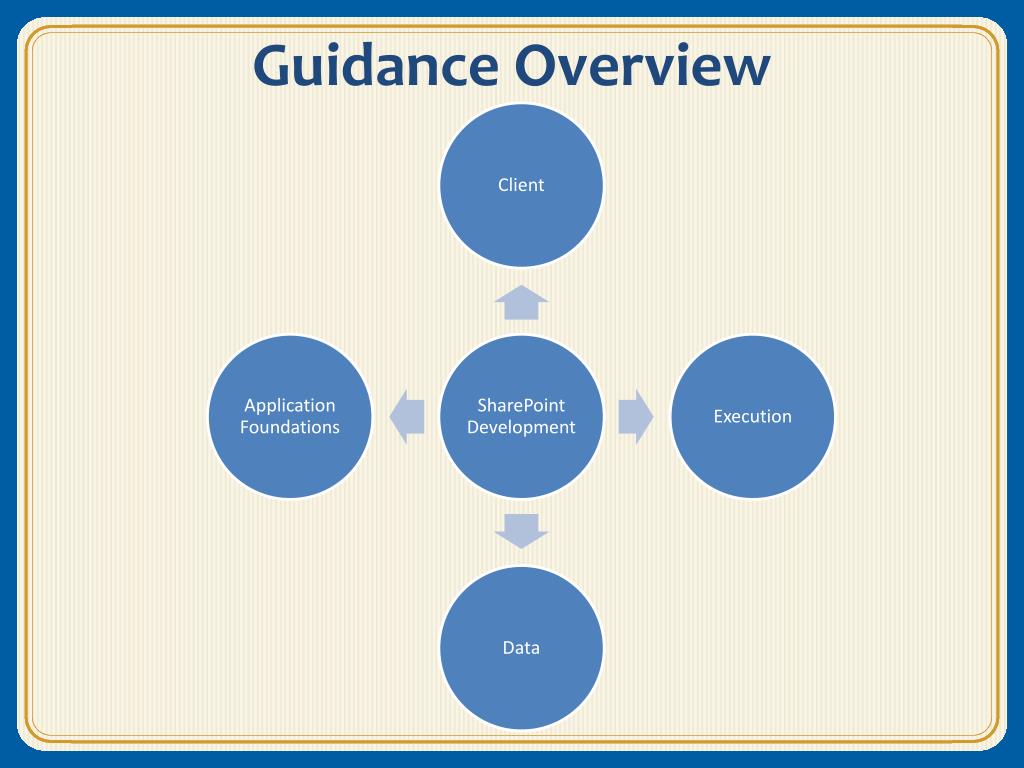 Guidance Overview

Client

Application Foundations

SharePoint Development

Execution

Data